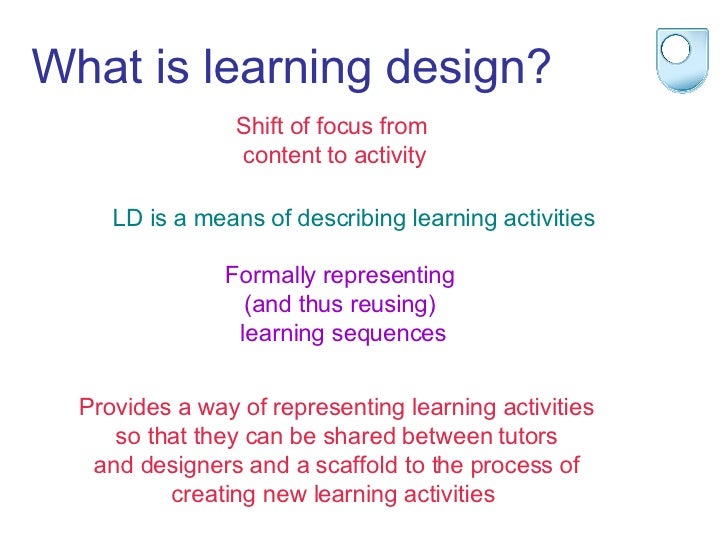 What is learning design?

Shift of focus from content to activity

LD is a means of describing learning activities

Formally representing (and thus reusing) learning sequences

Provides a way of representing learning activities so that they can be shared between tutors and designers and a scaffold to the process of creating new learning activities